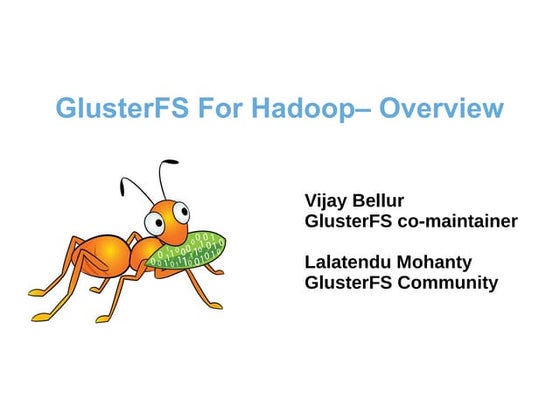 GlusterFS For Hadoop– Overview

Vijay Bellur
GlusterFS co-maintainer

Lalatendu Mohanty
GlusterFS Community